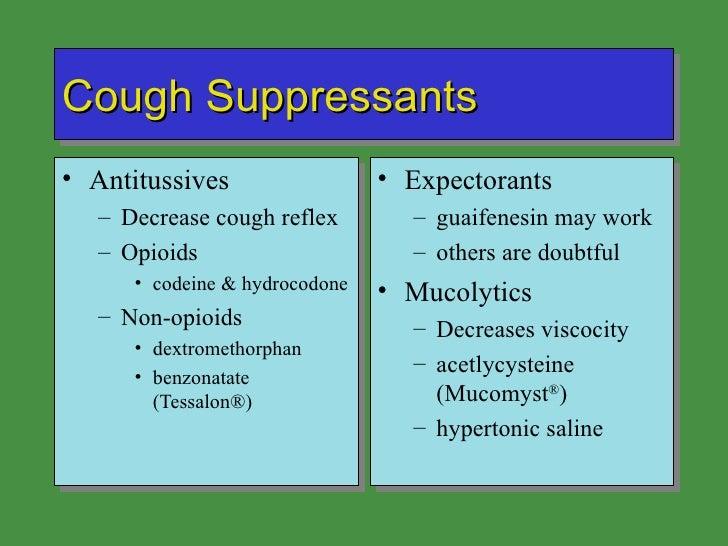 Cough Suppressants

• Antitussives
– Decrease cough reflex
– Opioids
• codeine & hydrocodone
– Non-opioids
• dextromethorphan
• benzonatate (Tessalon®)

• Expectorants
– guaifenesin may work
– others are doubtful
• Mucolytics
– Decreases viscocity
– acetlycysteine (Mucomyst®)
– hypertonic saline